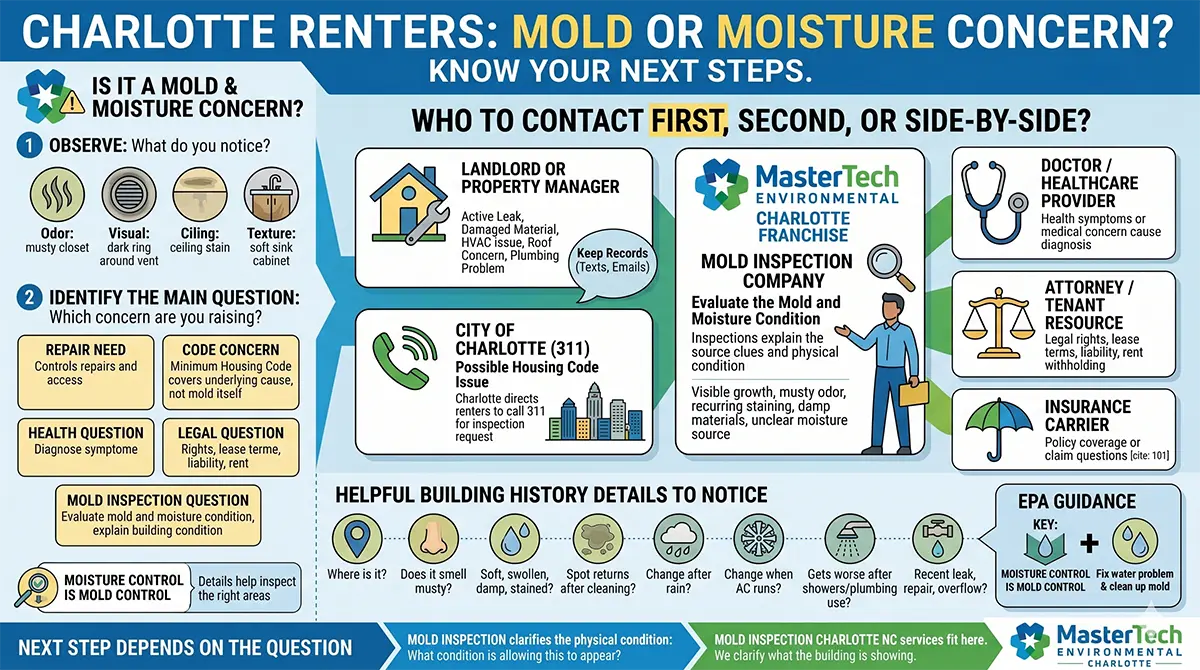 CHARLOTTE RENTERS: MOLD OR MOISTURE CONCERN?
KNOW YOUR NEXT STEPS.

IS IT A MOLD & MOISTURE CONCERN?

1 OBSERVE: What do you notice?

Odor: musty closet
Visual: dark ring around vent
Ciling: ceiling stain
Texture: soft sink cabinet

2 IDENTIFY THE MAIN QUESTION: Which concern are you raising?

REPAIR NEED
Controls repairs and access

CODE CONCERN
Minimum Housing Code covers underlying cause, not mold itself

HEALTH QUESTION
Diagnose symptome

LEGAL QUESTION
Rights, lease terme, liability, rent

MOLD INSPECTION QUESTION
Evaluate mold and moisture condition, explain building condition

MOISTURE CONTROL IS MOLD CONTROL
Details help inspect the right areas

WHO TO CONTACT FIRST, SECOND, OR SIDE-BY-SIDE?

LANDLORD OR PROPERTY MANAGER
Active Leak, Damaged Material, HVAC issue, Roof Concern, Plumbing Problem
Keep Records (Texts, Emails)

CITY OF CHARLOTTE (311)
Possible Housing Code Issue
Charlotte directs renters to call 311 for inspection request

MasterTech ENVIRONMENTAL
CHARLOTTE FRANCHISE
MOLD INSPECTION COMPANY
Evaluate the Mold and Moisture Condition
Inspections explain the source clues and physical condition
Visible growth, musty odor, recurring staining, damp materials, unclear moisture source

DOCTOR / HEALTHCARE PROVIDER
Health symptoms or medical concern cause diagnosis

ATTORNEY / TENANT RESOURCE
Legal rights, lease terms, liability, rent withholding

INSURANCE CARRIER
Policy coverage or claim questions [cite: 101]

HELPFUL BUILDING HISTORY DETAILS TO NOTICE
Where is it?
Does it smell musty?
Soft, swollen, damp, stained?
Spot returns after cleaning?
Change after rain?
Change when AC runs?
Gets worse after showers/plumbing use?
Recent leak, repair, overflow?

EPA GUIDANCE
KEY:
MOISTURE CONTROL IS MOLD CONTROL
+
Fix water problem & clean up mold

NEXT STEP DEPENDS ON THE QUESTION
MOLD INSPECTION clarifies the physical condition: What condition is allowing this to appear?
MOLD INSPECTION CHARLOTTE NC services fit here. We clarify what the building is showing.
MasterTech ENVIRONMENTAL CHARLOTTE